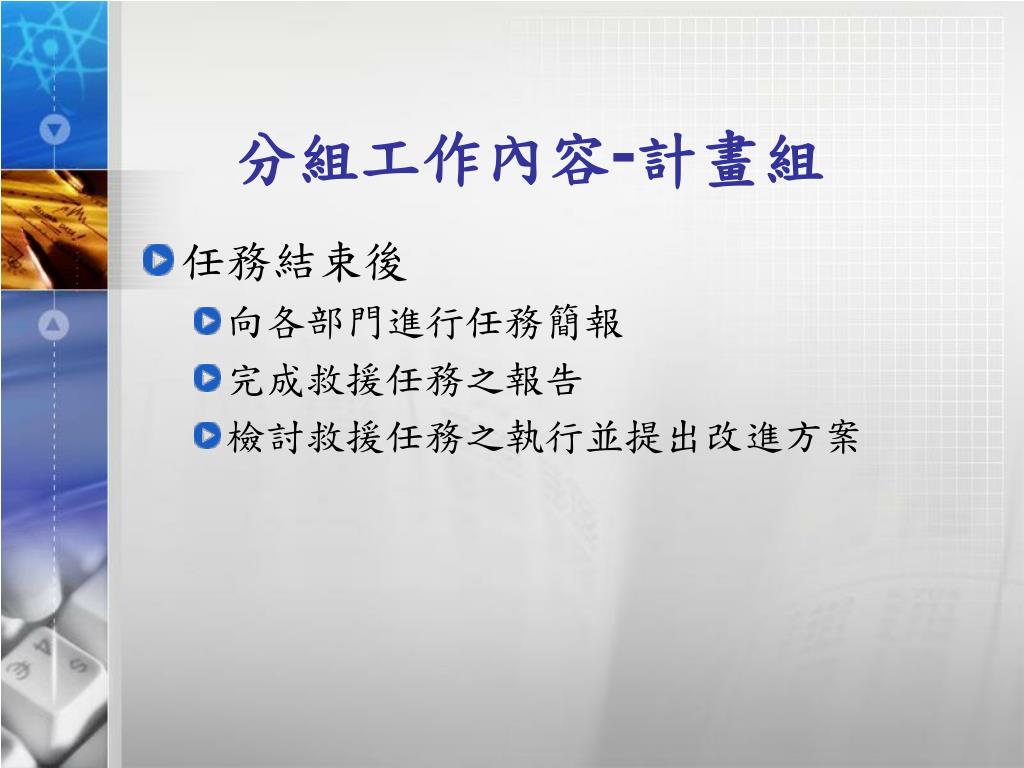 分組工作內容-計畫組

任務結束後

向各部門進行任務簡報

完成救援任務之報告

檢討救援任務之執行並提出改進方案